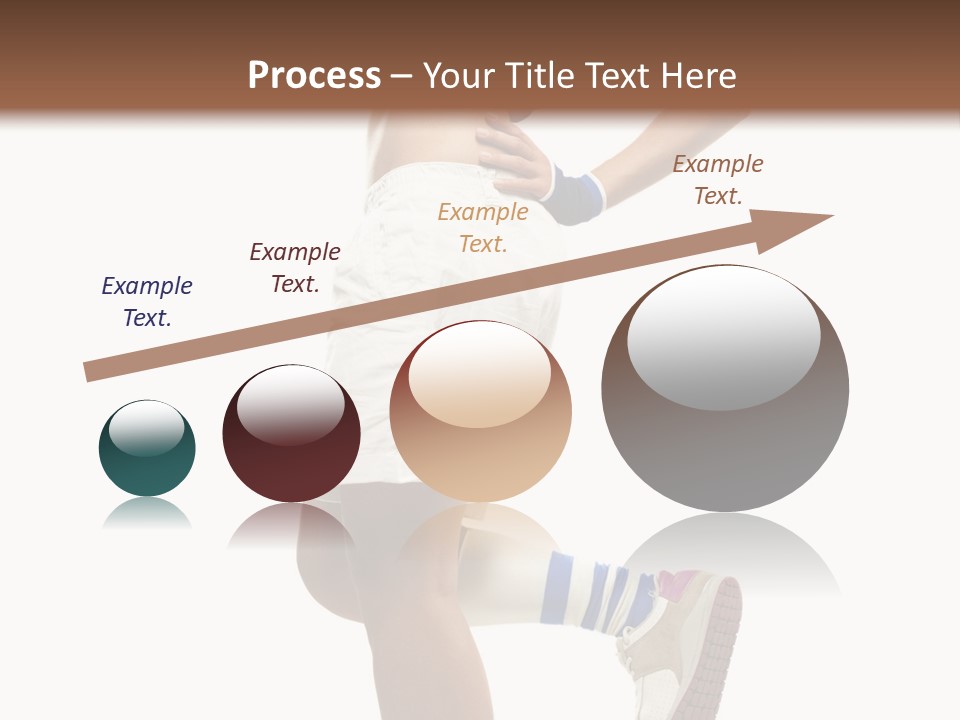 Process – Your Title Text Here

Example Text.

Example Text.

Example Text.

Example Text.